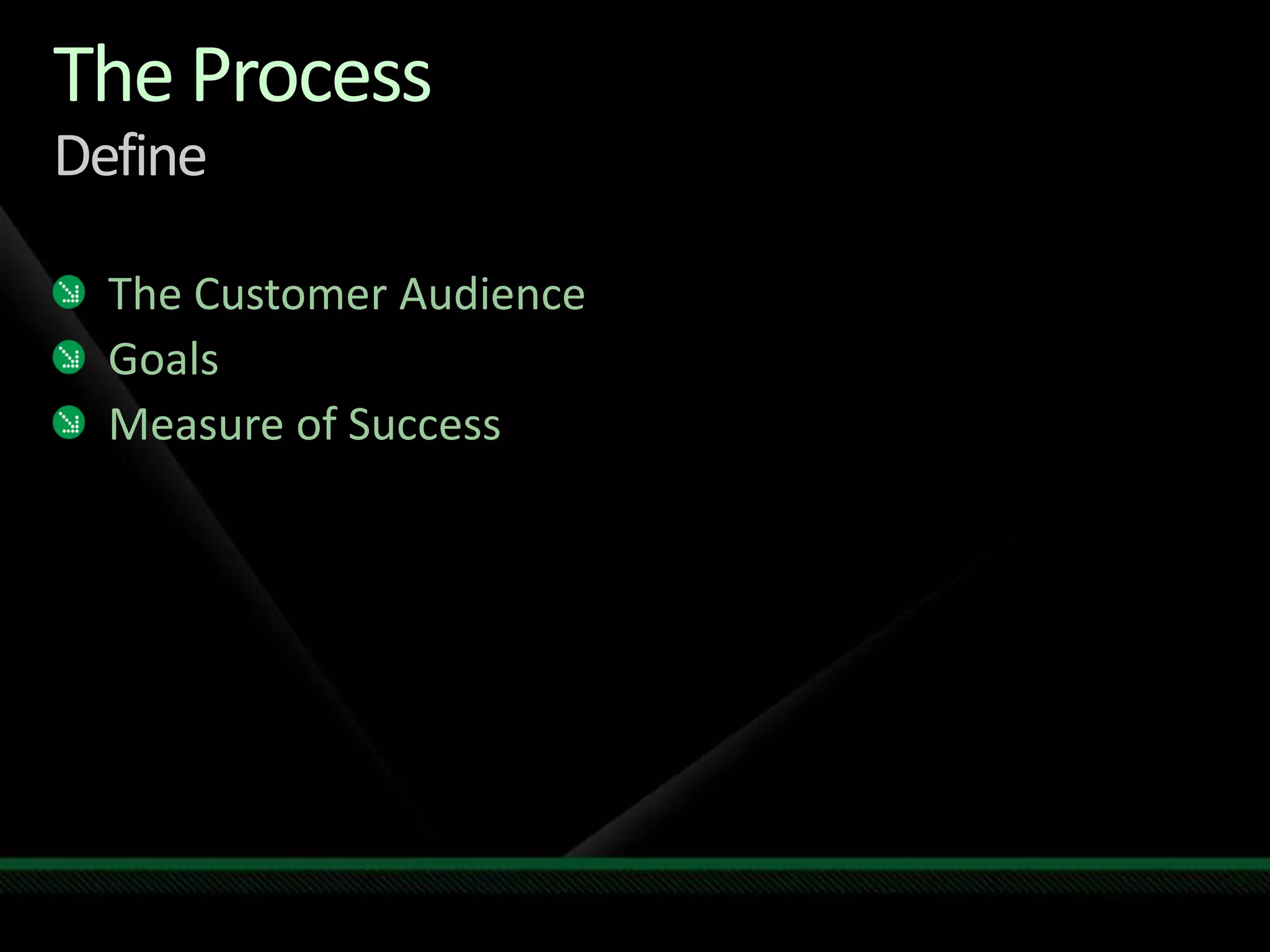 The Process
Define

The Customer Audience
Goals
Measure of Success